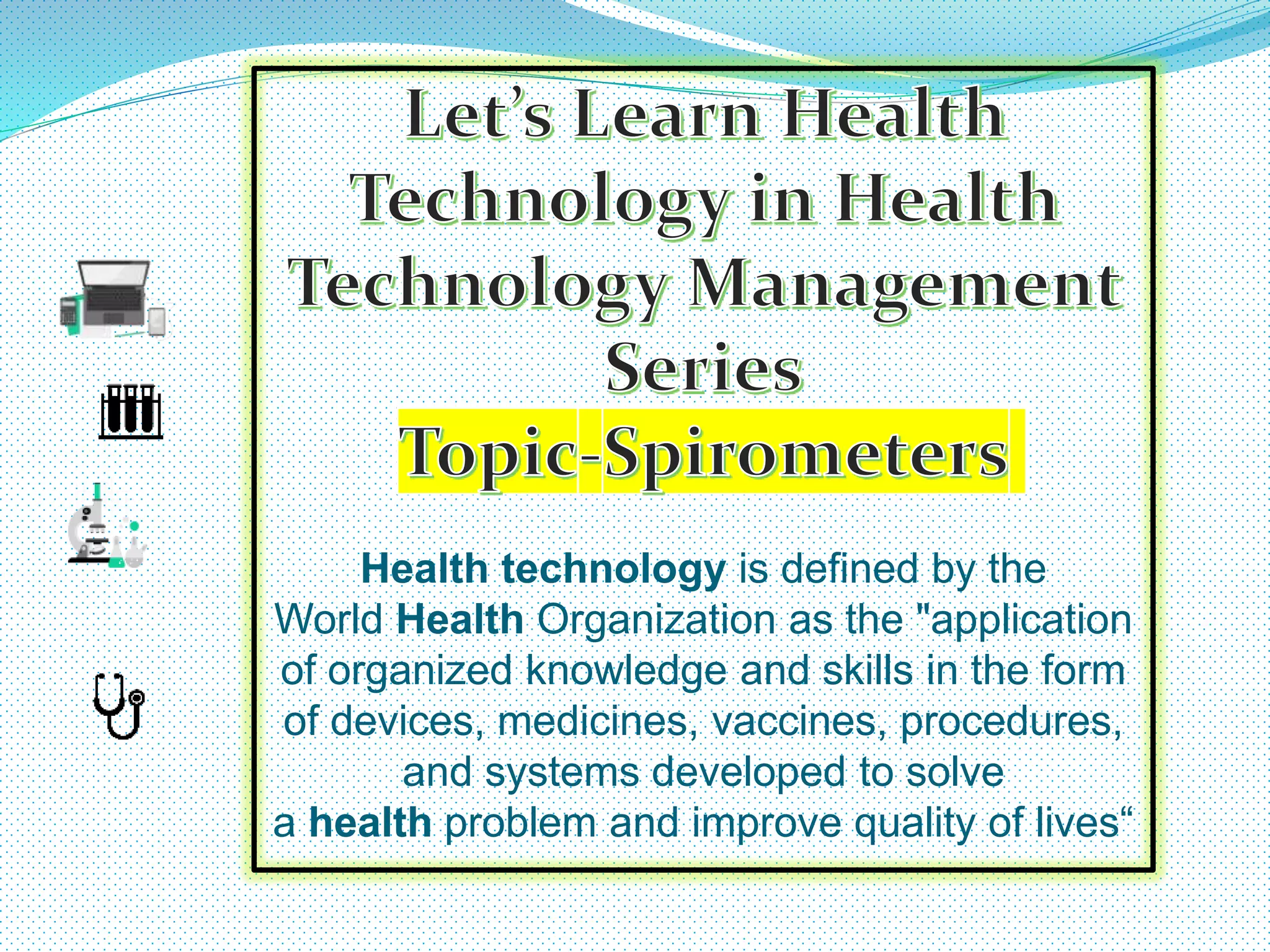 Let's Learn Health Technology in Health Technology Management Series

Topic-Spirometers

Health technology is defined by the World Health Organization as the "application of organized knowledge and skills in the form of devices, medicines, vaccines, procedures, and systems developed to solve a health problem and improve quality of lives“